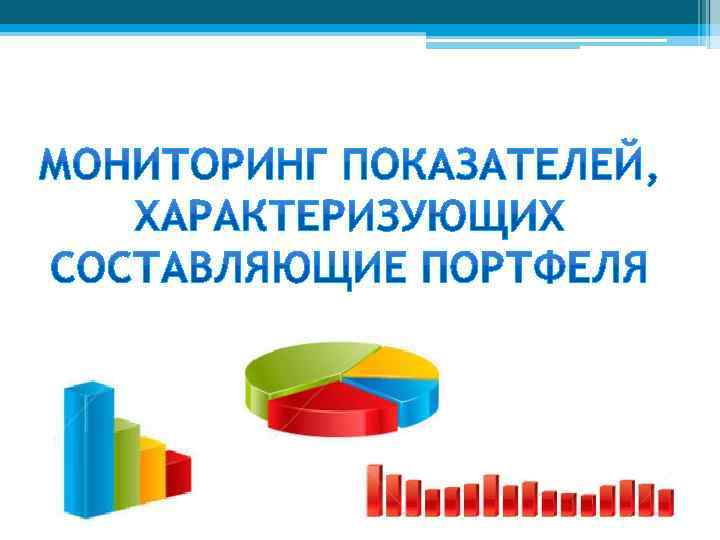 МОНИТОРИНГ ПОКАЗАТЕЛЕЙ, ХАРАКТЕРИЗУЮЩИХ СОСТАВЛЯЮЩИЕ ПОРТФЕЛЯ